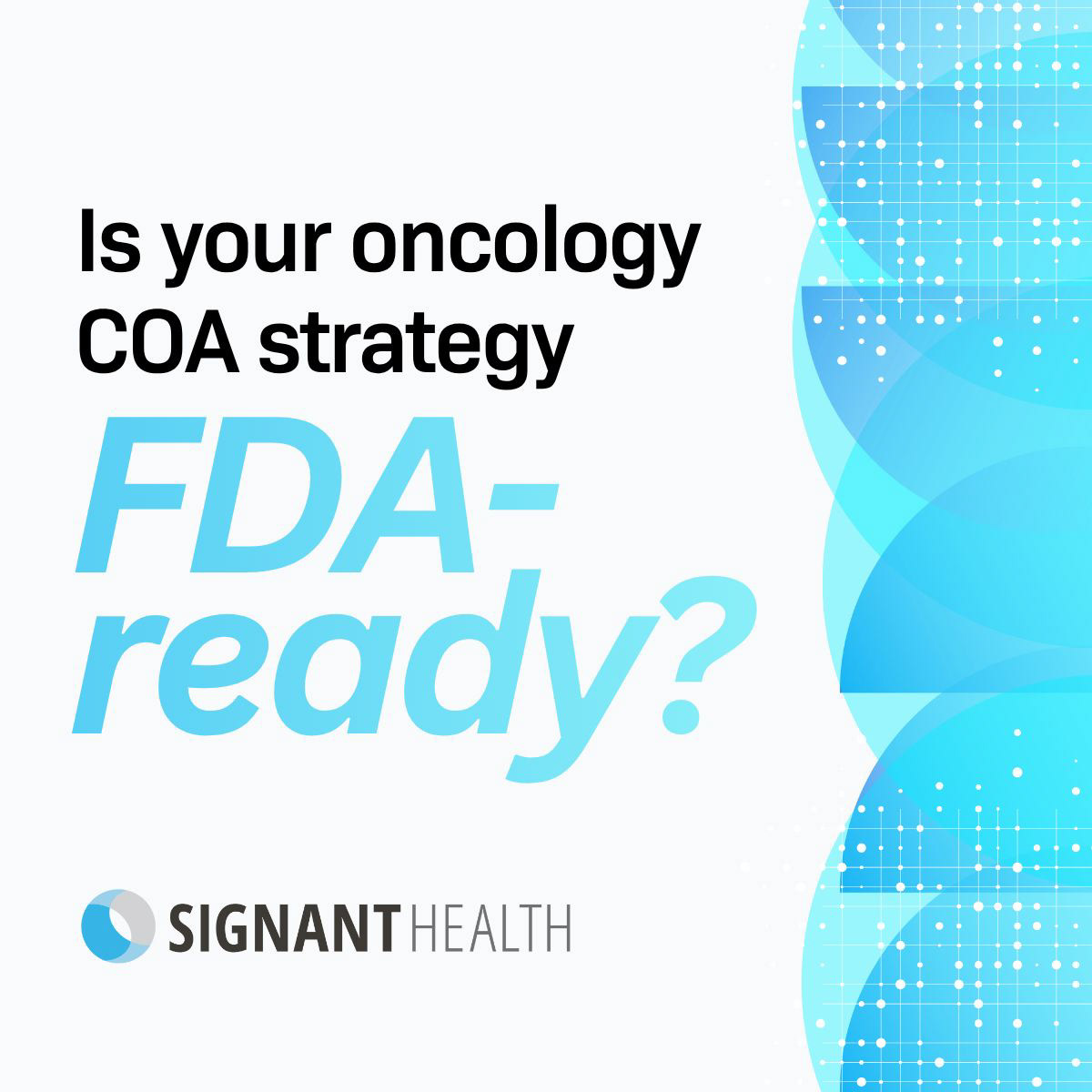 Is your oncology COA strategy

FDA-ready?

SIGNANT HEALTH